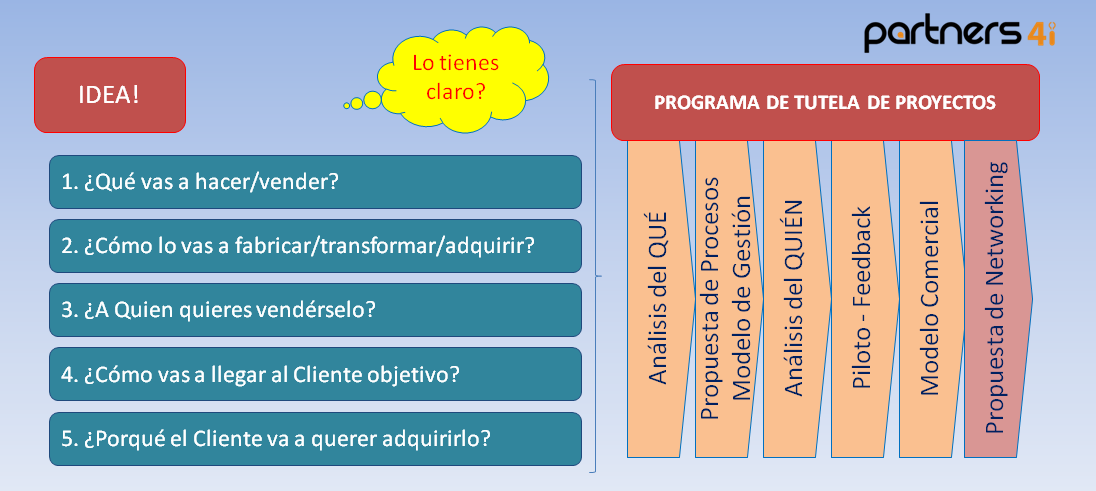 partners 4i

IDEA!

Lo tienes claro?

1. ¿Qué vas a hacer/vender?

2. ¿Cómo lo vas a fabricar/transformar/adquirir?

3. ¿A Quien quieres vendérselo?

4. ¿Cómo vas a llegar al Cliente objetivo?

5. ¿Porqué el Cliente va a querer adquirirlo?

PROGRAMA DE TUTELA DE PROYECTOS

Análisis del QUÉ

Propuesta de Procesos Modelo de Gestión

Análisis del QUIÉN

Piloto - Feedback

Modelo Comercial

Propuesta de Networking